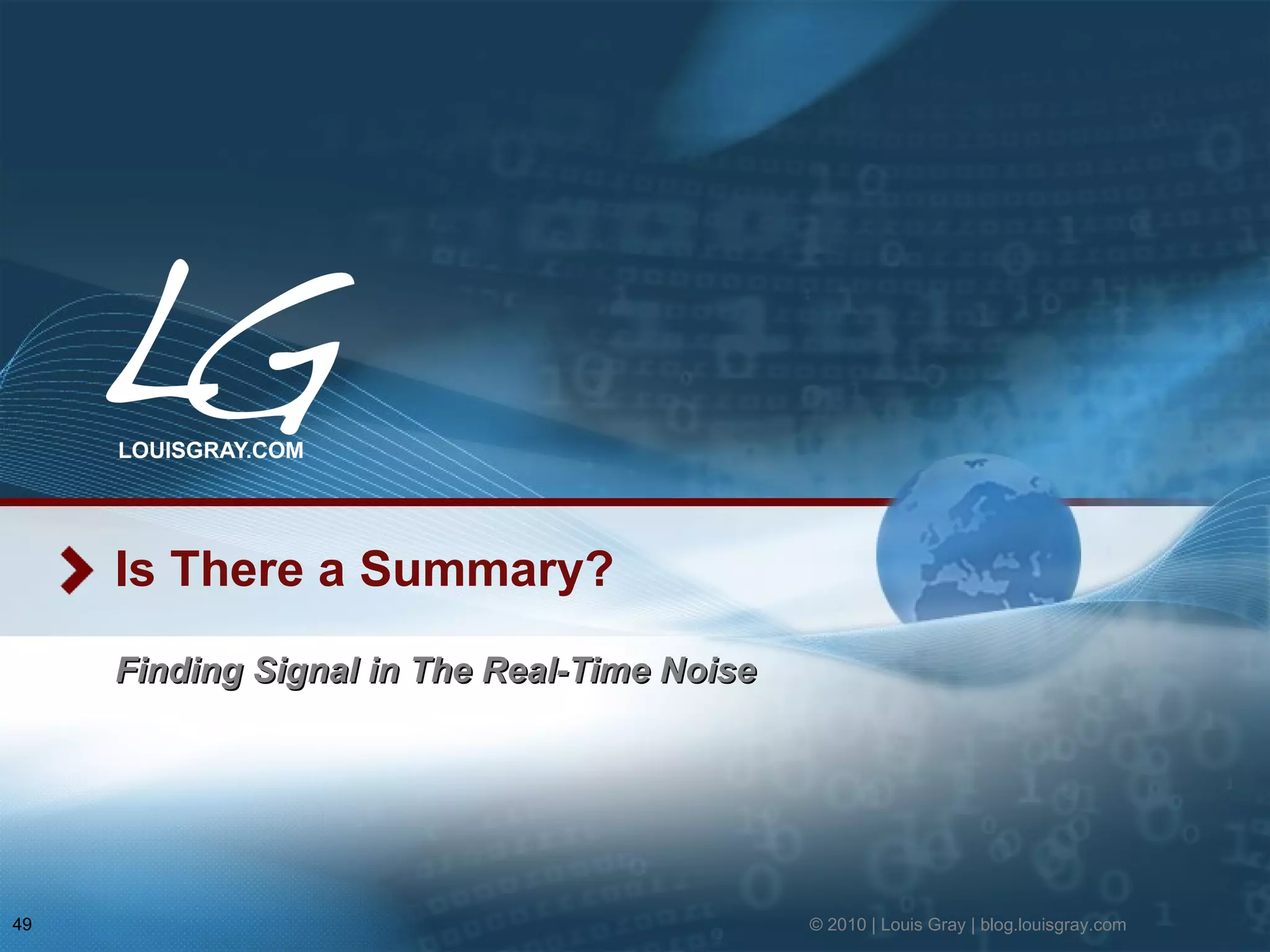 LG

LOUISGRAY.COM

Is There a Summary?

Finding Signal in The Real-Time Noise

49

© 2010 | Louis Gray | blog.louisgray.com